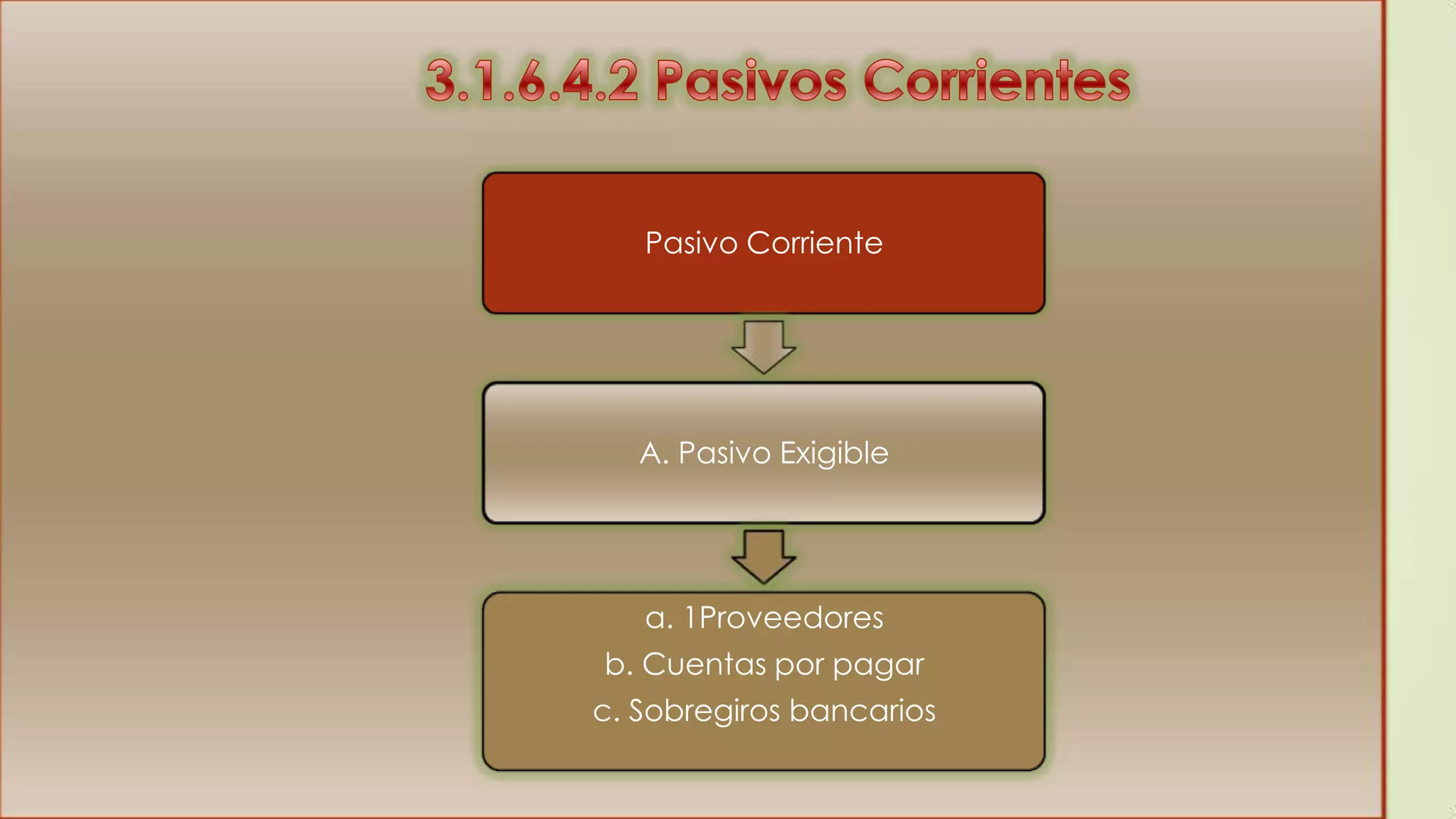 3.1.6.4.2 Pasivos Corrientes

Pasivo Corriente

A. Pasivo Exigible

a. 1Proveedores
b. Cuentas por pagar
c. Sobregiros bancarios